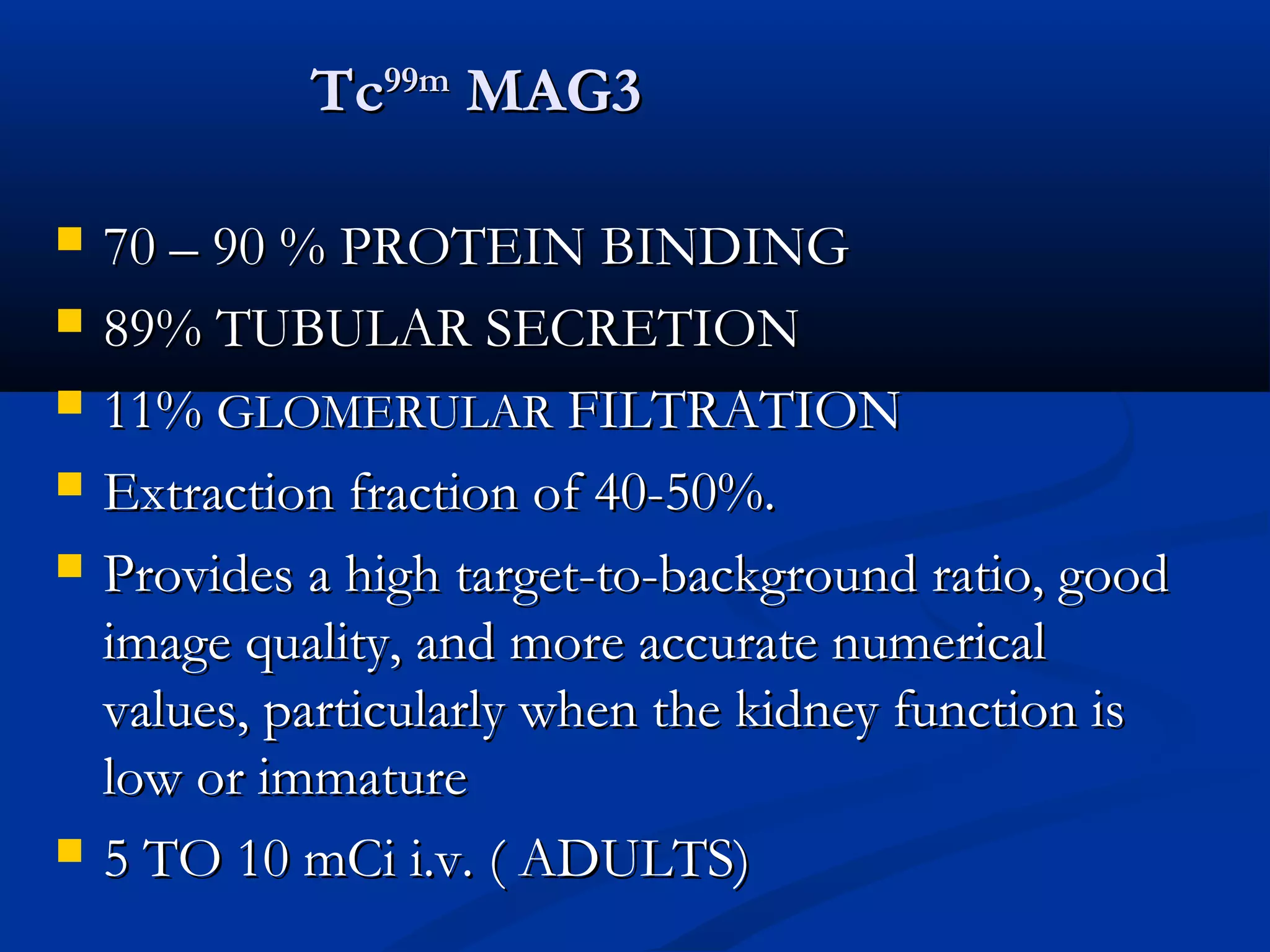 $Tc^{99m}$ MAG3

- 70 – 90 % PROTEIN BINDING
- 89% TUBULAR SECRETION
- 11% GLOMERULAR FILTRATION
- Extraction fraction of 40-50%.
- Provides a high target-to-background ratio, good image quality, and more accurate numerical values, particularly when the kidney function is low or immature
- 5 TO 10 mCi i.v. ( ADULTS)